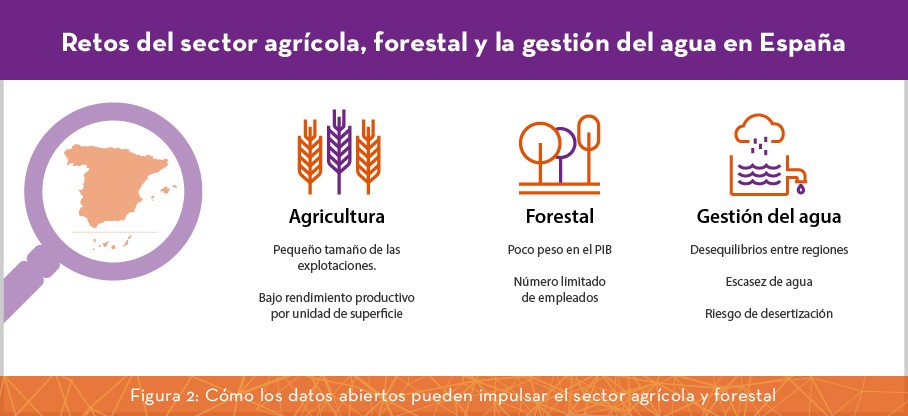 Retos del sector agrícola, forestal y la gestión del agua en España

Agricultura

Pequeño tamaño de las explotaciones.

Bajo rendimiento productivo por unidad de superficie

Forestal

Poco peso en el PIB

Número limitado de empleados

Gestión del agua

Desequilibrios entre regiones

Escasez de agua

Riesgo de desertización

Figura 2: Cómo los datos abiertos pueden impulsar el sector agrícola y forestal